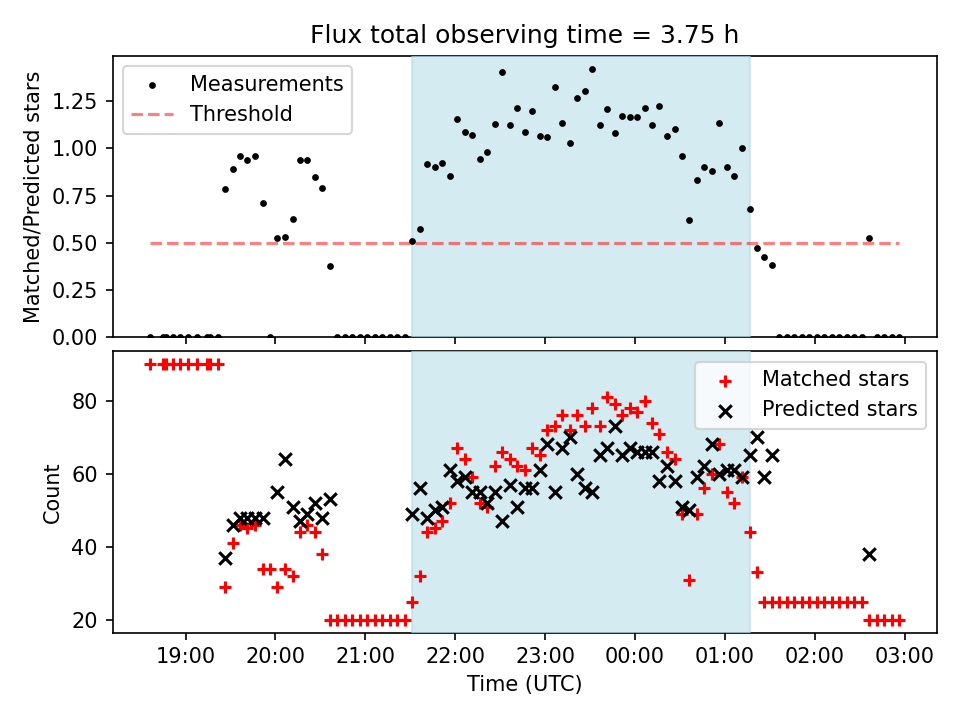 Flux total observing time = 3.75 h

Measurements
Threshold

Matched/Predicted stars

1.25
1.00
0.75
0.50
0.25
0.00

Matched stars
Predicted stars

Count

80
60
40
20

19:00 20:00 21:00 22:00 23:00 00:00 01:00 02:00 03:00

Time (UTC)